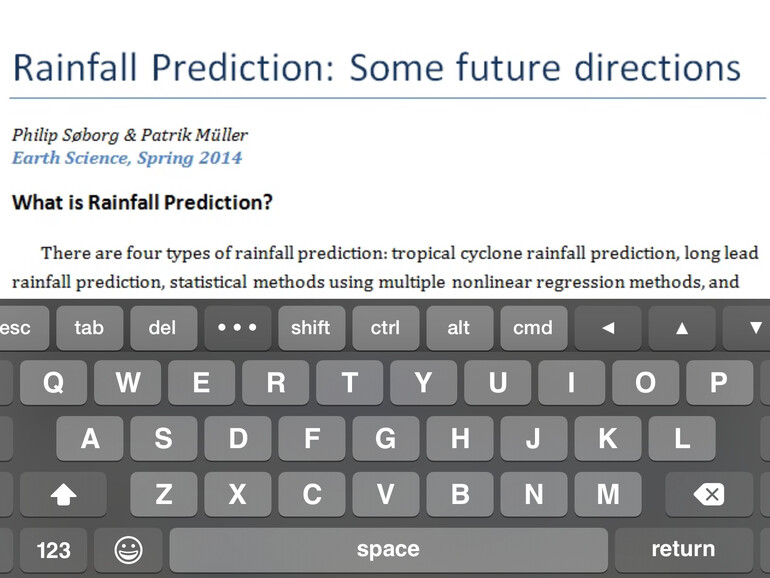 Rainfall Prediction: Some future directions

Philip Søborg & Patrik Müller
Earth Science, Spring 2014

What is Rainfall Prediction?

There are four types of rainfall prediction: tropical cyclone rainfall prediction, long lead rainfall prediction, statistical methods using multiple nonlinear regression methods, and

esc tab del ••• shift ctrl alt cmd ◄ ▲ ▼

Q W E R T Y U I O P

A S D F G H J K L

Z X C V B N M

123 space return